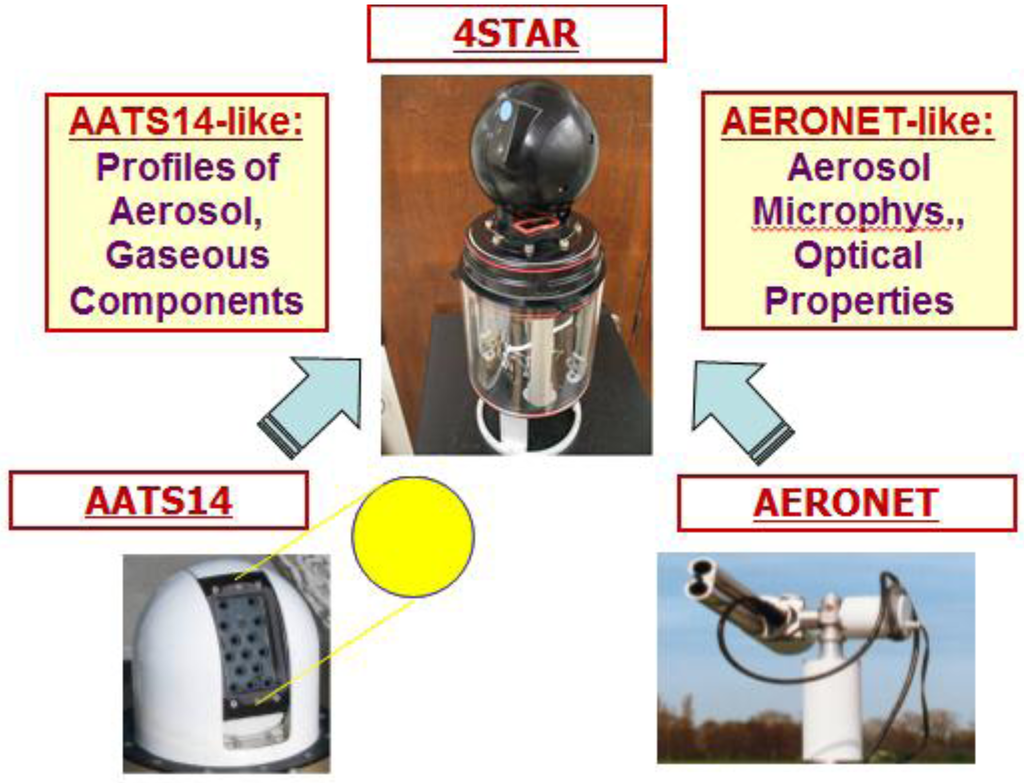 4STAR

AATS14-like:
Profiles of Aerosol, Gaseous Components

AERONET-like:
Aerosol Microphys., Optical Properties

AATS14

AERONET